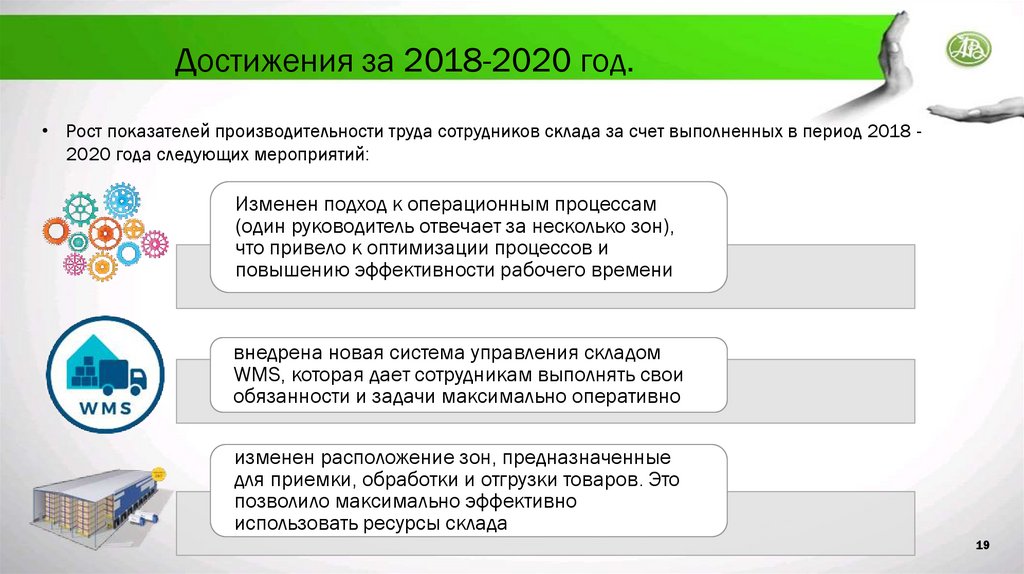 Достижения за 2018-2020 год.

• Рост показателей производительности труда сотрудников склада за счет выполненных в период 2018 - 2020 года следующих мероприятий:

Изменен подход к операционным процессам (один руководитель отвечает за несколько зон), что привело к оптимизации процессов и повышению эффективности рабочего времени

WMS

внедрена новая система управления складом WMS, которая дает сотрудникам выполнять свои обязанности и задачи максимально оперативно

изменен расположение зон, предназначенные для приемки, обработки и отгрузки товаров. Это позволило максимально эффективно использовать ресурсы склада

19